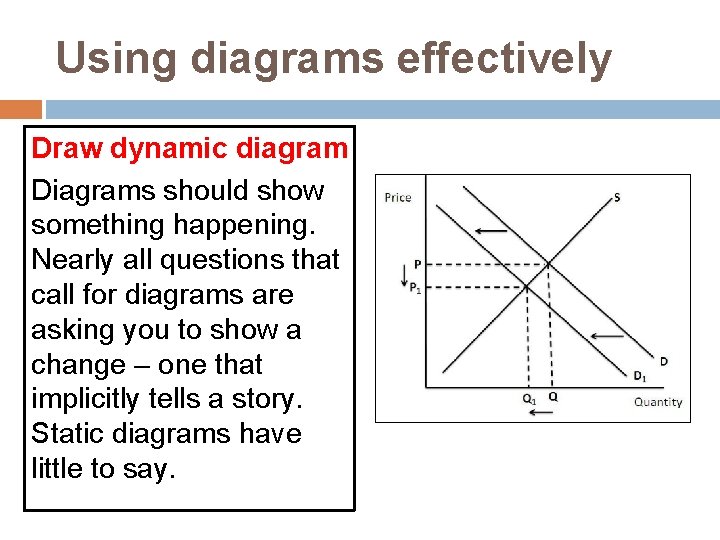 Using diagrams effectively

Draw dynamic diagram

Diagrams should show something happening. Nearly all questions that call for diagrams are asking you to show a change – one that implicitly tells a story. Static diagrams have little to say.

Price
S
P
$P_1$
D
$D_1$
$Q_1$ Q
Quantity